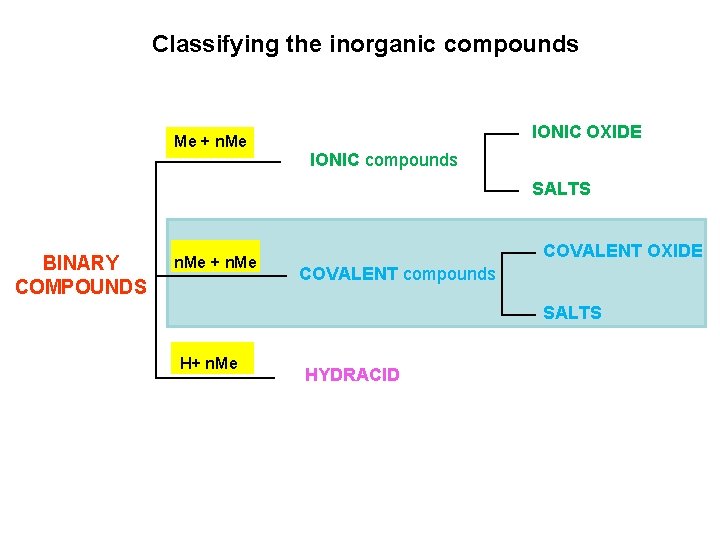 Classifying the inorganic compounds

BINARY COMPOUNDS

Me + nMe

IONIC compounds

IONIC OXIDE

SALTS

nMe + nMe

COVALENT compounds

COVALENT OXIDE

SALTS

H+ nMe

HYDRACID